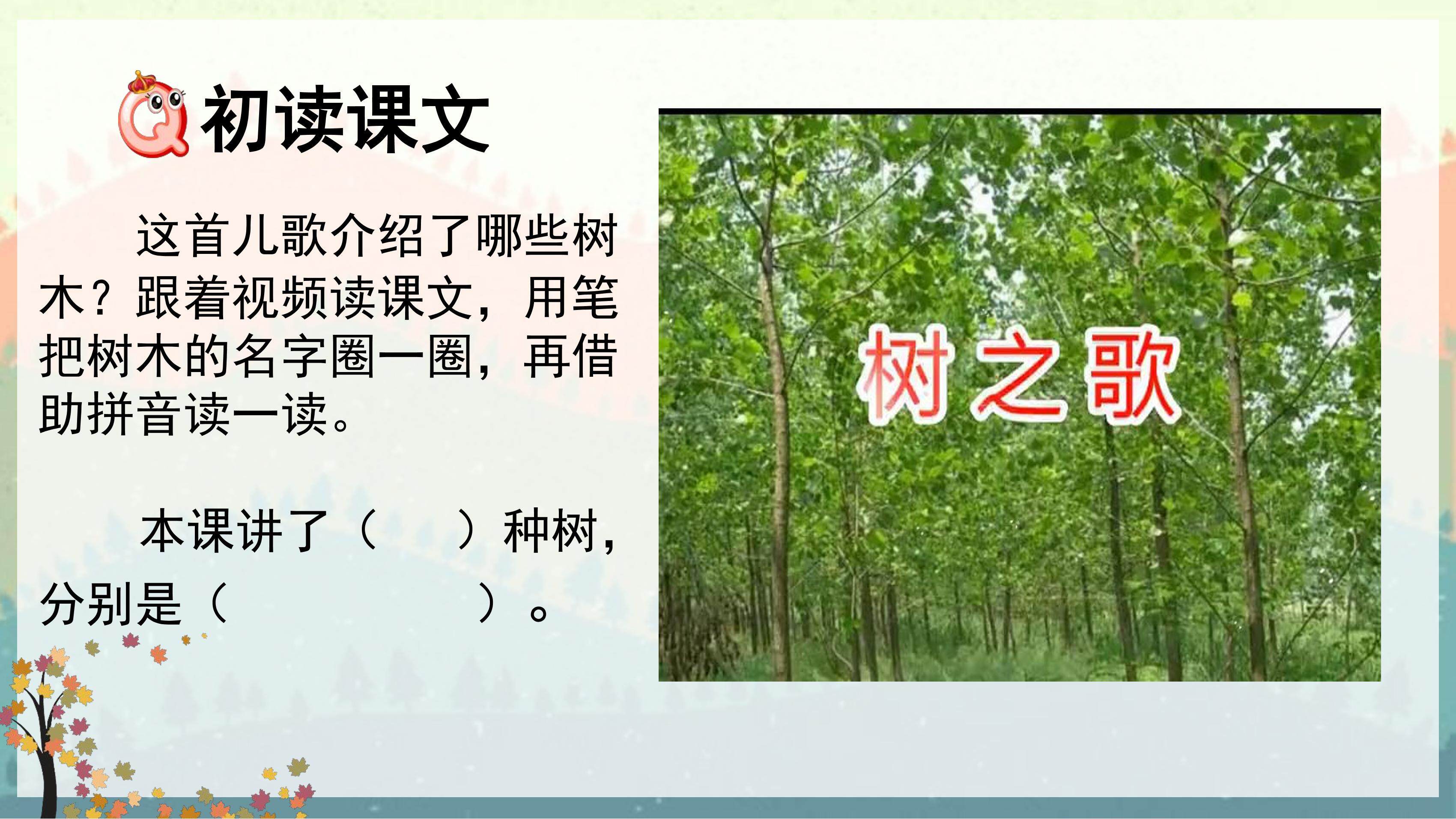 初读课文

这首儿歌介绍了哪些树木？跟着视频读课文，用笔把树木的名字圈一圈，再借助拼音读一读。

本课讲了（ ）种树，分别是（ ）。

树之歌